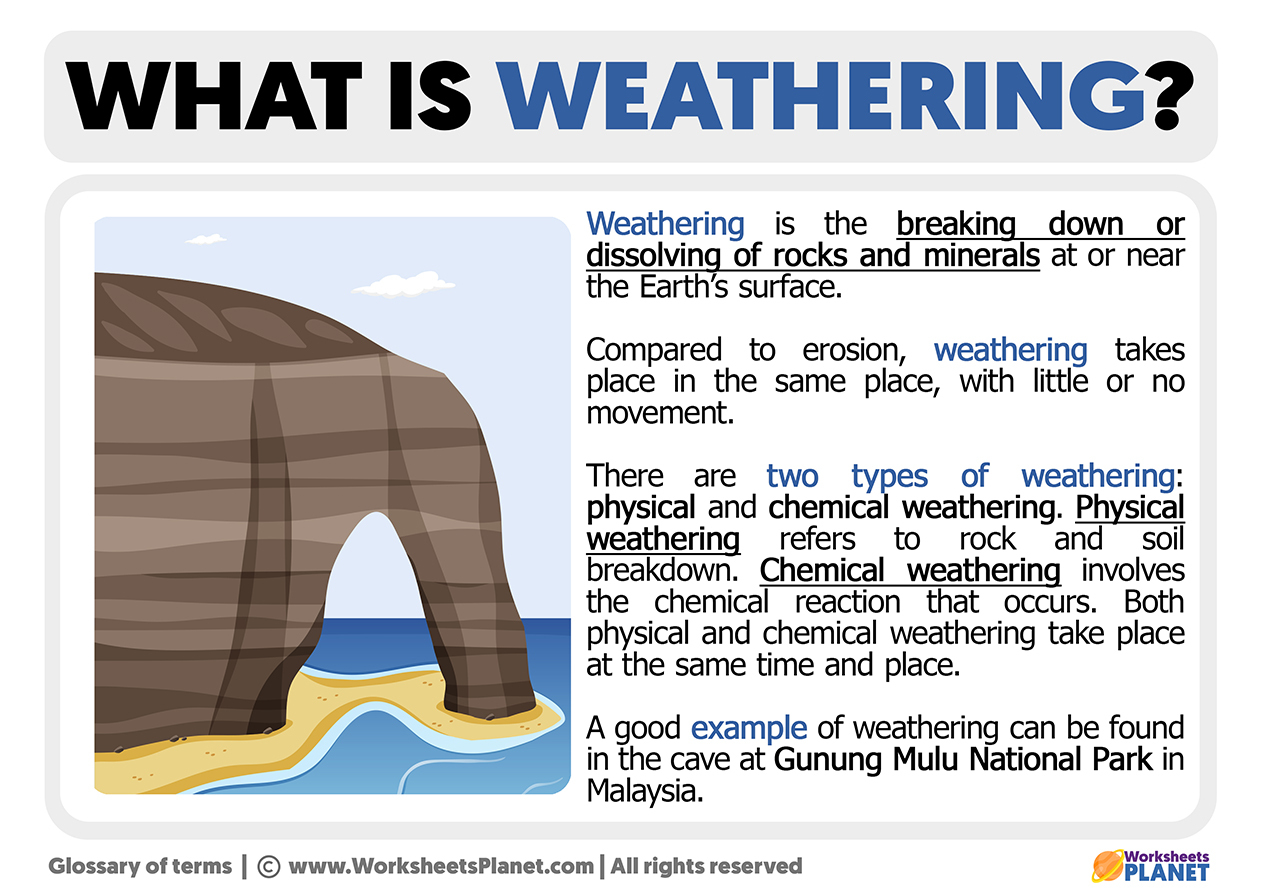 WHAT IS WEATHERING?

Weathering is the breaking down or dissolving of rocks and minerals at or near the Earth's surface.

Compared to erosion, weathering takes place in the same place, with little or no movement.

There are two types of weathering: physical and chemical weathering. Physical weathering refers to rock and soil breakdown. Chemical weathering involves the chemical reaction that occurs. Both physical and chemical weathering take place at the same time and place.

A good example of weathering can be found in the cave at Gunung Mulu National Park in Malaysia.

Glossary of terms | © www.WorksheetsPlanet.com | All rights reserved

Worksheets PLANET